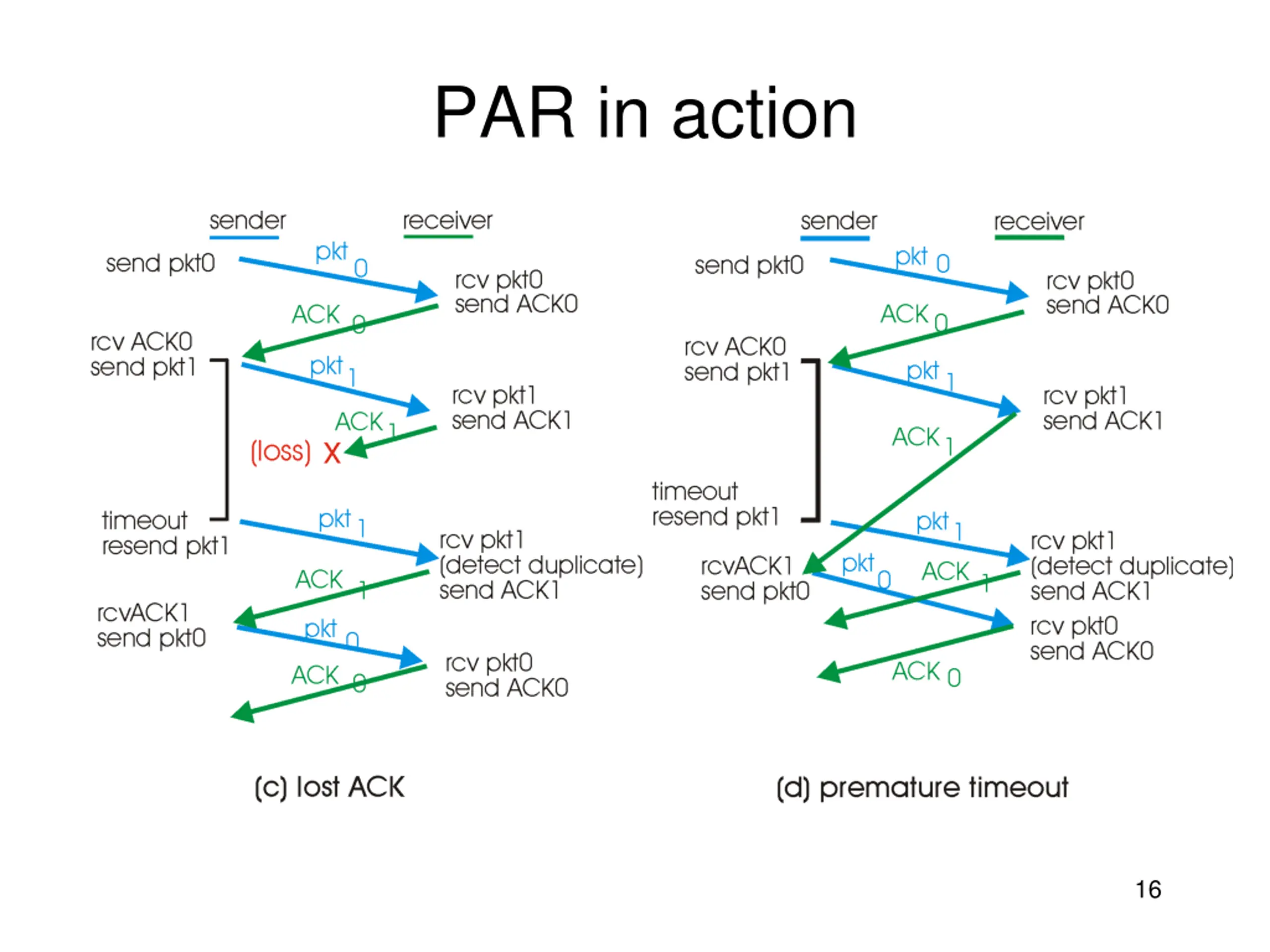 PAR in action

sender

receiver

send pkt0

pkt 0

rcv pkt0
send ACK0

ACK 0

rcv ACK0
send pkt1

pkt 1

rcv pkt1
send ACK1

ACK 1

(loss) X

timeout
resend pkt1

pkt 1

rcv pkt1
(detect duplicate)
send ACK1

ACK 1

rcvACK1
send pkt0

pkt 0

rcv pkt0
send ACK0

ACK 0

(c) lost ACK

sender

receiver

send pkt0

pkt 0

rcv pkt0
send ACK0

ACK 0

rcv ACK0
send pkt1

pkt 1

rcv pkt1
send ACK1

ACK 1

timeout
resend pkt1

pkt 1

rcv pkt1
(detect duplicate)
send ACK1

rcvACK1
send pkt0

pkt 0

ACK 1

rcv pkt0
send ACK0

ACK 0

(d) premature timeout

16